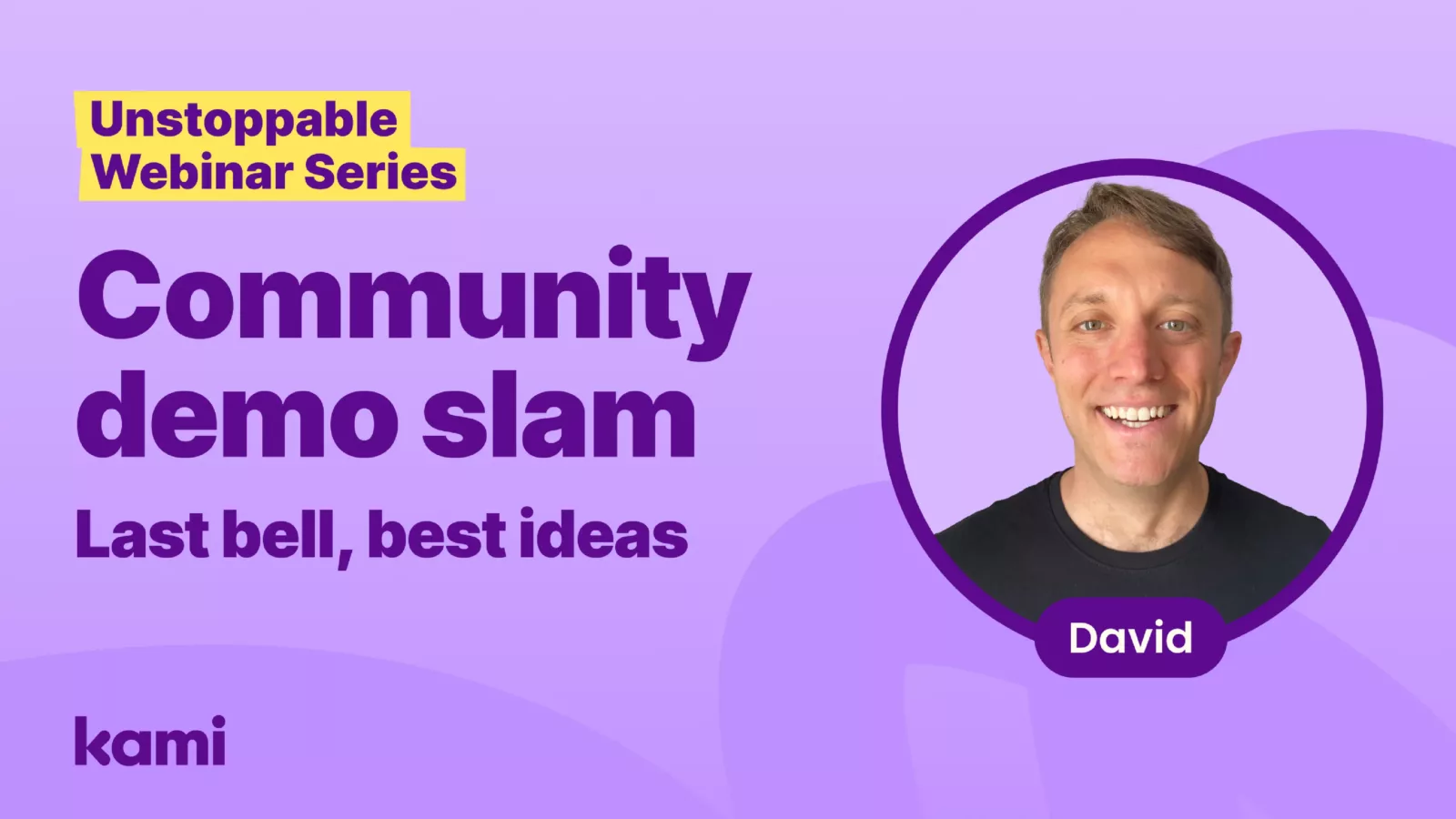 Unstoppable Webinar Series

Community demo slam

Last bell, best ideas

David

kami